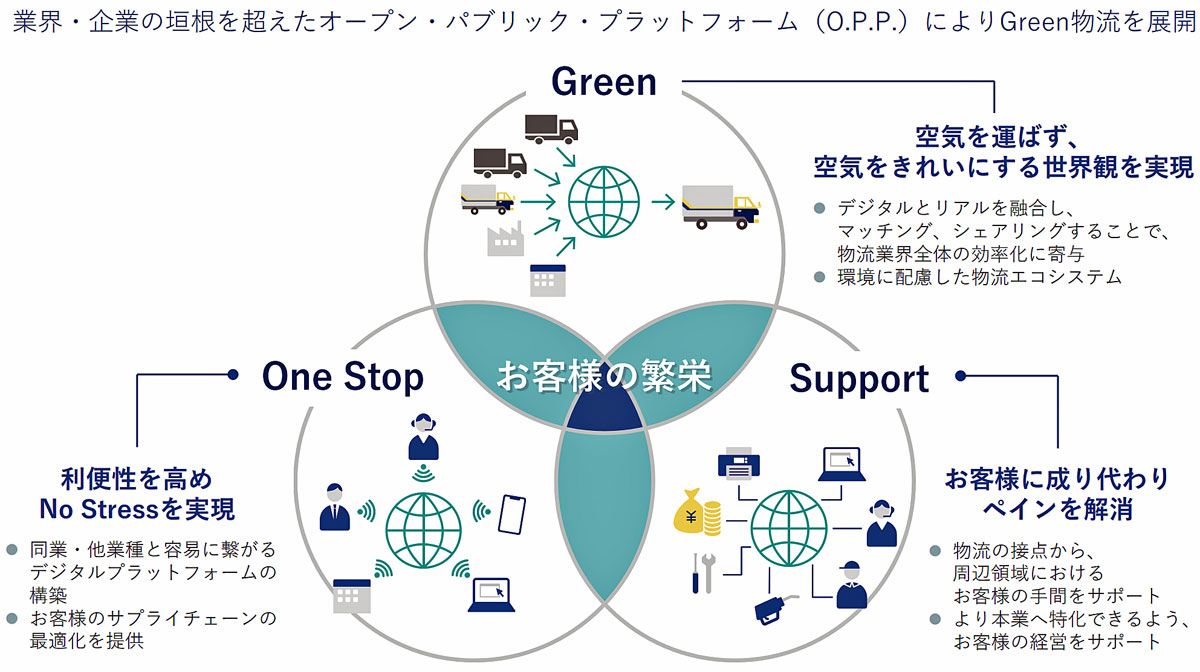 業界・企業の垣根を超えたオープン・パブリック・プラットフォーム（O.P.P.）によりGreen物流を展開

Green

空気を運ばず、
空気をきれいにする世界観を実現

● デジタルとリアルを融合し、マッチング、シェアリングすることで、物流業界全体の効率化に寄与
● 環境に配慮した物流エコシステム

One Stop

お客様の繁栄

Support

利便性を高め
No Stressを実現

● 同業・他業種と容易に繋がるデジタルプラットフォームの構築
● お客様のサプライチェーンの最適化を提供

お客様に成り代わり
ペインを解消

● 物流の接点から、周辺領域におけるお客様の手間をサポート
● より本業へ特化できるよう、お客様の経営をサポート